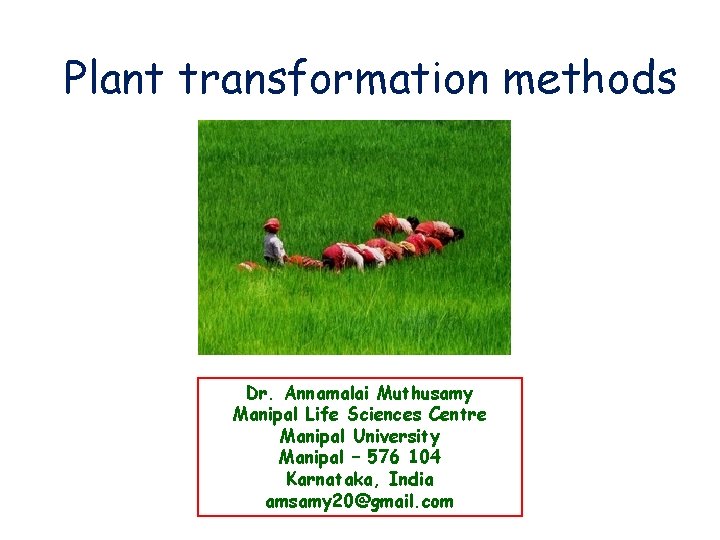 Plant transformation methods

Dr. Annamalai Muthusamy
Manipal Life Sciences Centre
Manipal University
Manipal – 576 104
Karnataka, India
amsamy20@gmail.com